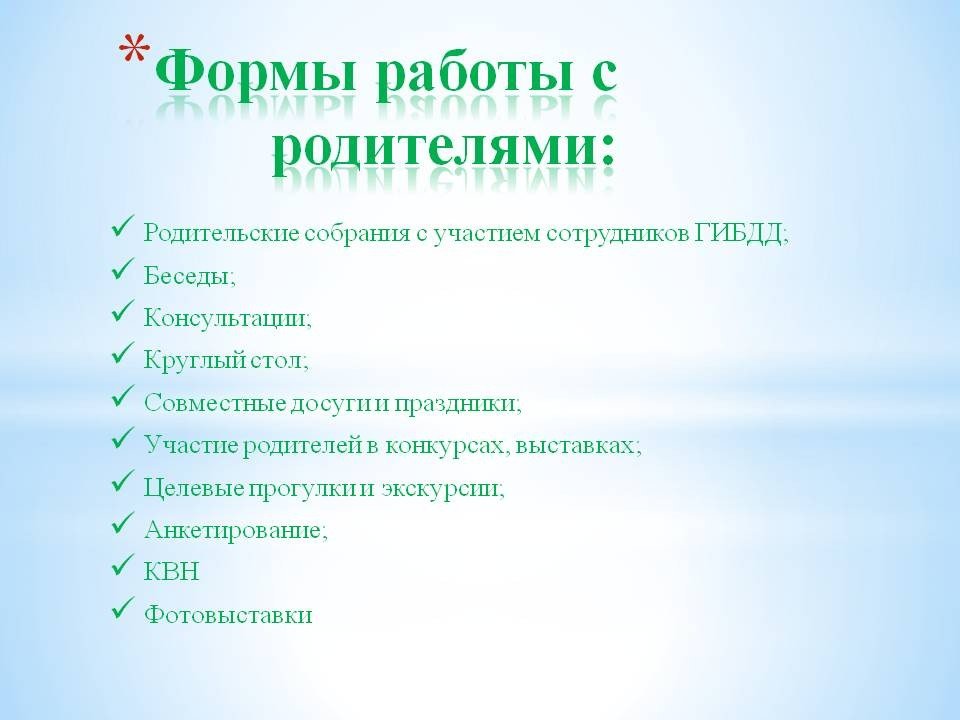 *Формы работы с родителями:

✓ Родительские собрания с участием сотрудников ГИБДД;
✓ Беседы;
✓ Консультации;
✓ Круглый стол;
✓ Совместные досуги и праздники;
✓ Участие родителей в конкурсах, выставках;
✓ Целевые прогулки и экскурсии;
✓ Анкетирование;
✓ КВН
✓ Фотовыставки